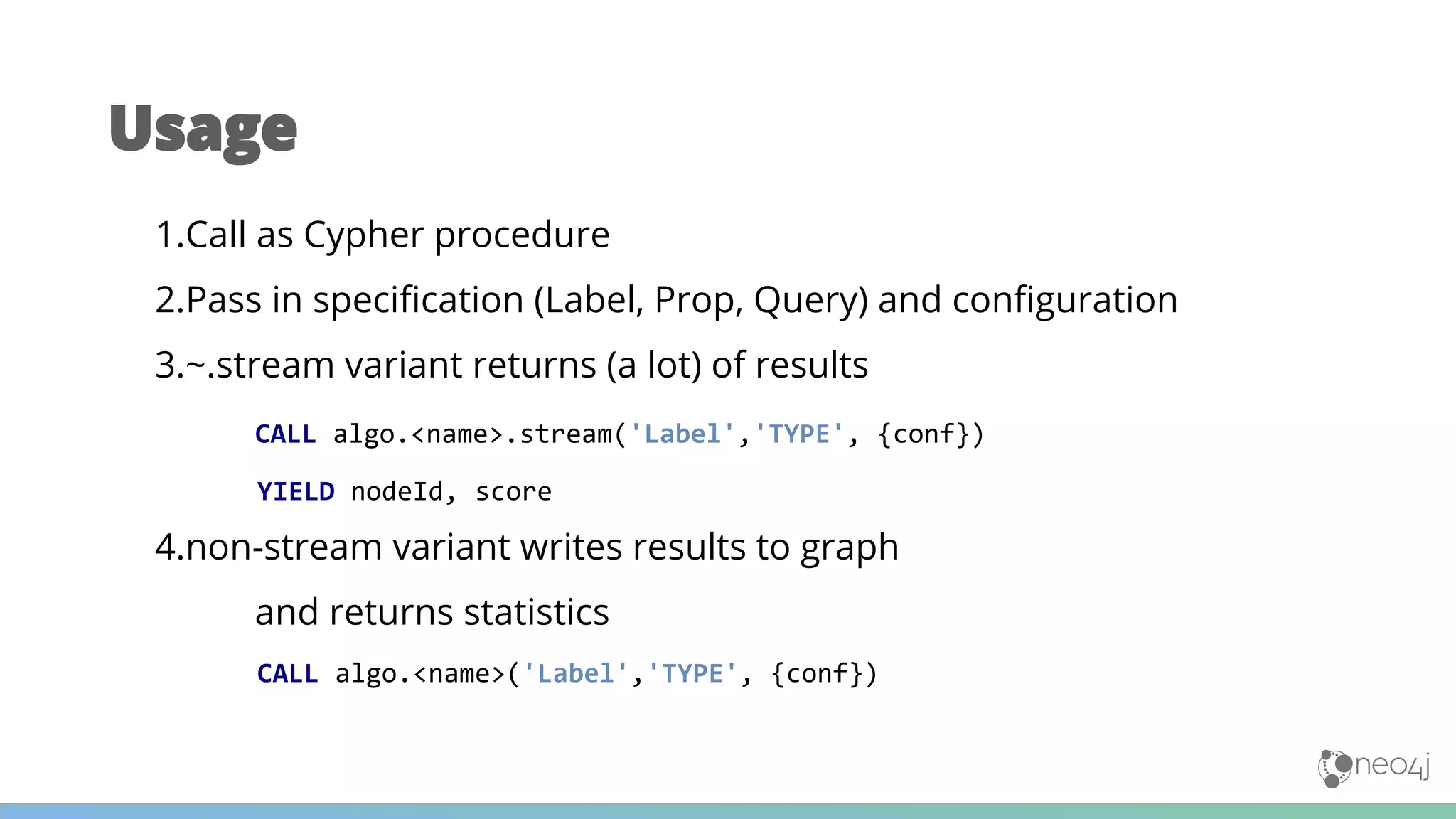 Usage

1.Call as Cypher procedure

2.Pass in specification (Label, Prop, Query) and configuration

3.~.stream variant returns (a lot) of results

CALL algo.<name>.stream('Label','TYPE', {conf})

YIELD nodeId, score

4.non-stream variant writes results to graph

and returns statistics

CALL algo.<name>('Label','TYPE', {conf})

neo4j